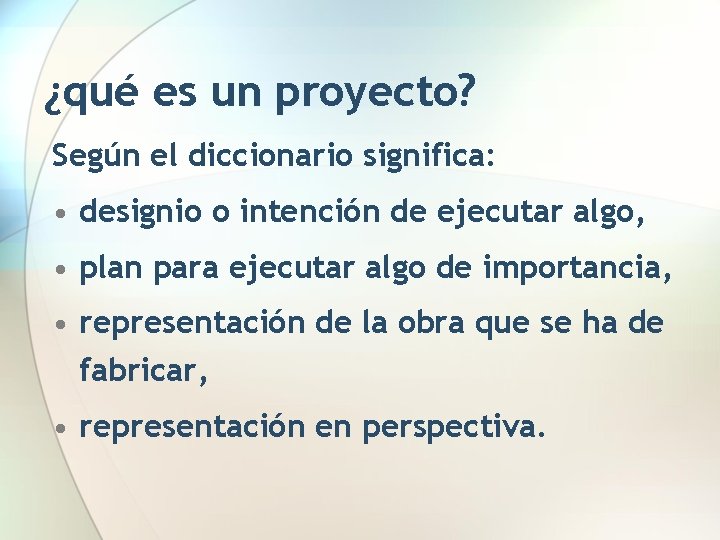 ¿qué es un proyecto?

Según el diccionario significa:

• designio o intención de ejecutar algo,
• plan para ejecutar algo de importancia,
• representación de la obra que se ha de fabricar,
• representación en perspectiva.